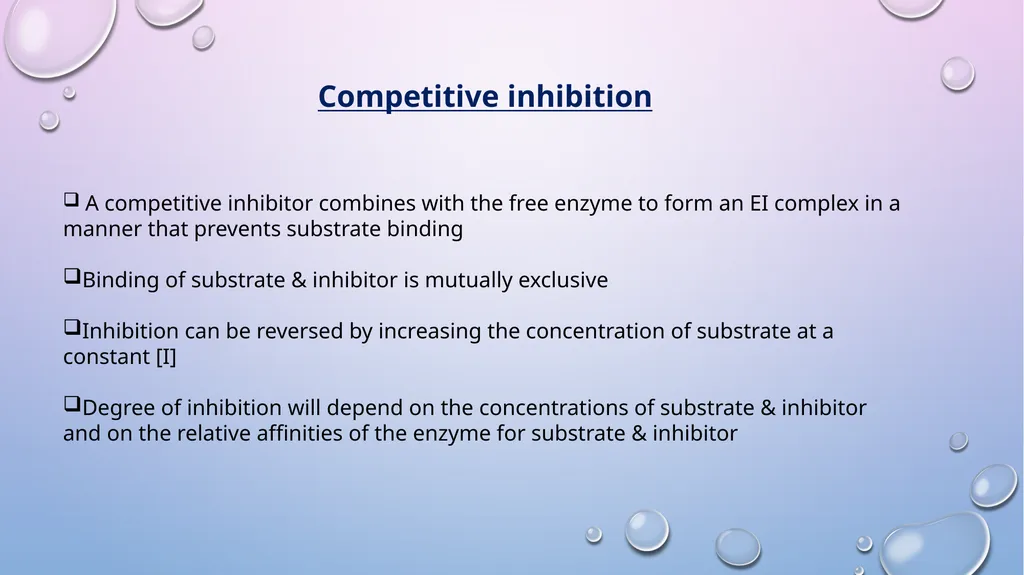 Competitive inhibition

❑ A competitive inhibitor combines with the free enzyme to form an EI complex in a manner that prevents substrate binding

❑Binding of substrate & inhibitor is mutually exclusive

❑Inhibition can be reversed by increasing the concentration of substrate at a constant [I]

❑Degree of inhibition will depend on the concentrations of substrate & inhibitor and on the relative affinities of the enzyme for substrate & inhibitor